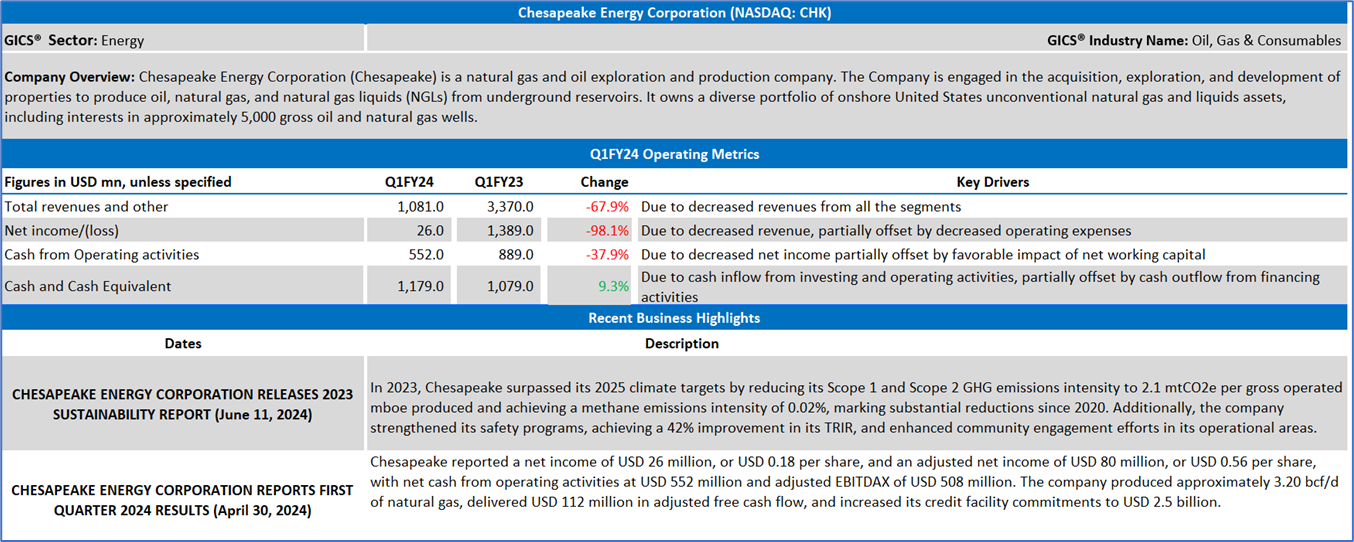 Chesapeake Energy Corporation (NASDAQ: CHK)

GICS® Sector: Energy

GICS® Industry Name: Oil, Gas & Consumables

Company Overview: Chesapeake Energy Corporation (Chesapeake) is a natural gas and oil exploration and production company. The Company is engaged in the acquisition, exploration, and development of properties to produce oil, natural gas, and natural gas liquids (NGLs) from underground reservoirs. It owns a diverse portfolio of onshore United States unconventional natural gas and liquids assets, including interests in approximately 5,000 gross oil and natural gas wells.

Q1FY24 Operating Metrics

| Figures in USD mn, unless specified | Q1FY24 | Q1FY23 | Change | Key Drivers |
|---|---|---|---|---|
| Total revenues and other | 1,081.0 | 3,370.0 | -67.9% | Due to decreased revenues from all the segments |
| Net income/(loss) | 26.0 | 1,389.0 | -98.1% | Due to decreased revenue, partially offset by decreased operating expenses |
| Cash from Operating activities | 552.0 | 889.0 | -37.9% | Due to decreased net income partially offset by favorable impact of net working capital |
| Cash and Cash Equivalent | 1,179.0 | 1,079.0 | 9.3% | Due to cash inflow from investing and operating activities, partially offset by cash outflow from financing activities |

Recent Business Highlights

| Dates | Description |
|---|---|
| CHESAPEAKE ENERGY CORPORATION RELEASES 2023 SUSTAINABILITY REPORT (June 11, 2024) | In 2023, Chesapeake surpassed its 2025 climate targets by reducing its Scope 1 and Scope 2 GHG emissions intensity to 2.1 mtCO2e per gross operated mboe produced and achieving a methane emissions intensity of 0.02%, marking substantial reductions since 2020. Additionally, the company strengthened its safety programs, achieving a 42% improvement in its TRIR, and enhanced community engagement efforts in its operational areas. |
| CHESAPEAKE ENERGY CORPORATION REPORTS FIRST QUARTER 2024 RESULTS (April 30, 2024) | Chesapeake reported a net income of USD 26 million, or USD 0.18 per share, and an adjusted net income of USD 80 million, or USD 0.56 per share, with net cash from operating activities at USD 552 million and adjusted EBITDAX of USD 508 million. The company produced approximately 3.20 bcf/d of natural gas, delivered USD 112 million in adjusted free cash flow, and increased its credit facility commitments to USD 2.5 billion. |